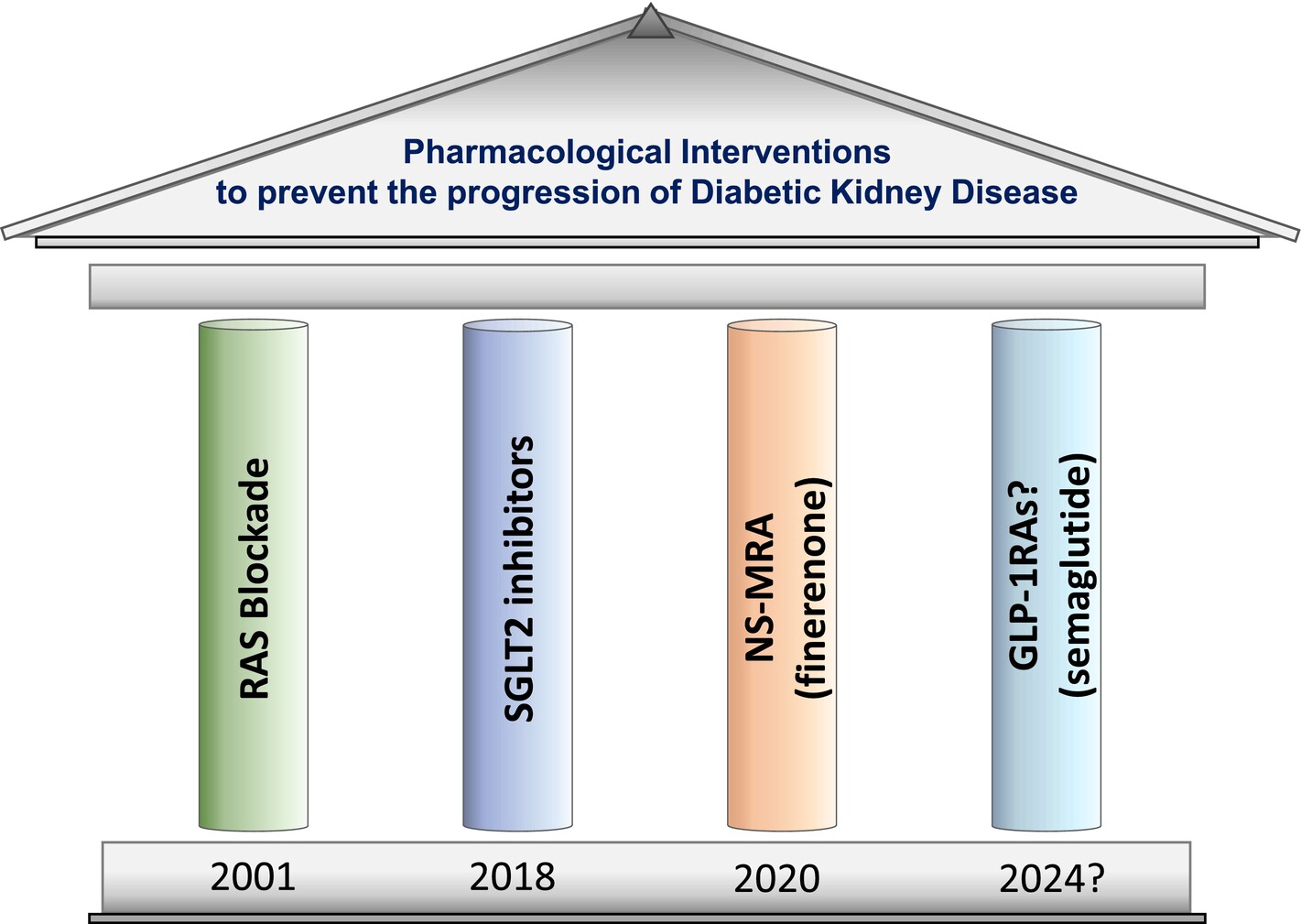 Pharmacological Interventions
to prevent the progression of Diabetic Kidney Disease

RAS Blockade

SGLT2 inhibitors

NS-MRA
(finerenone)

GLP-1RAs?
(semaglutide)

2001

2018

2020

2024?